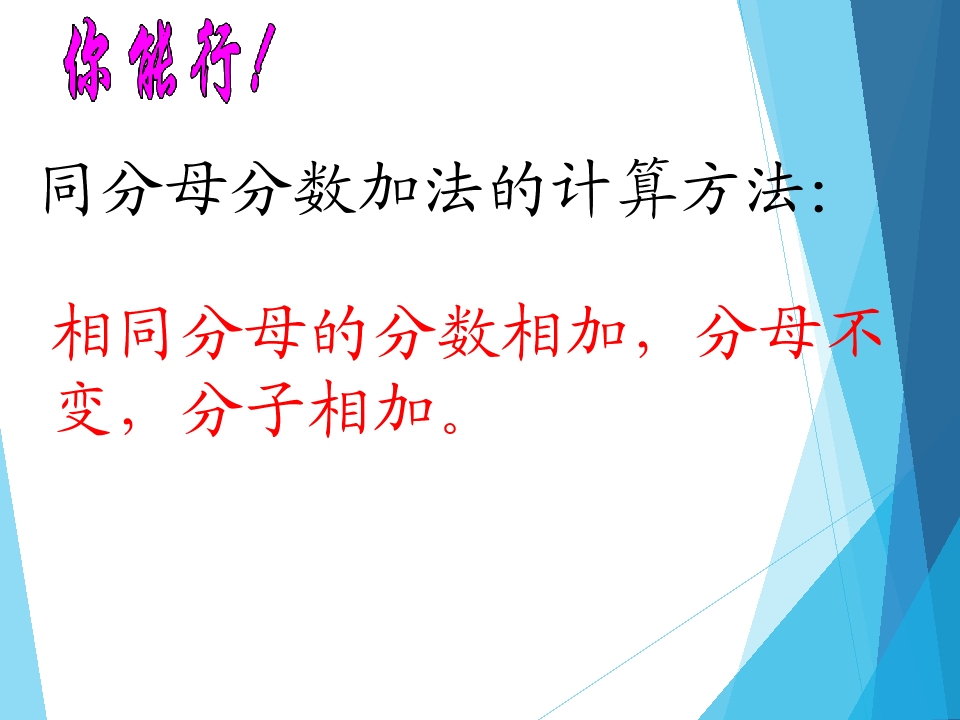 你能行！

同分母分数加法的计算方法：

相同分母的分数相加，分母不变，分子相加。